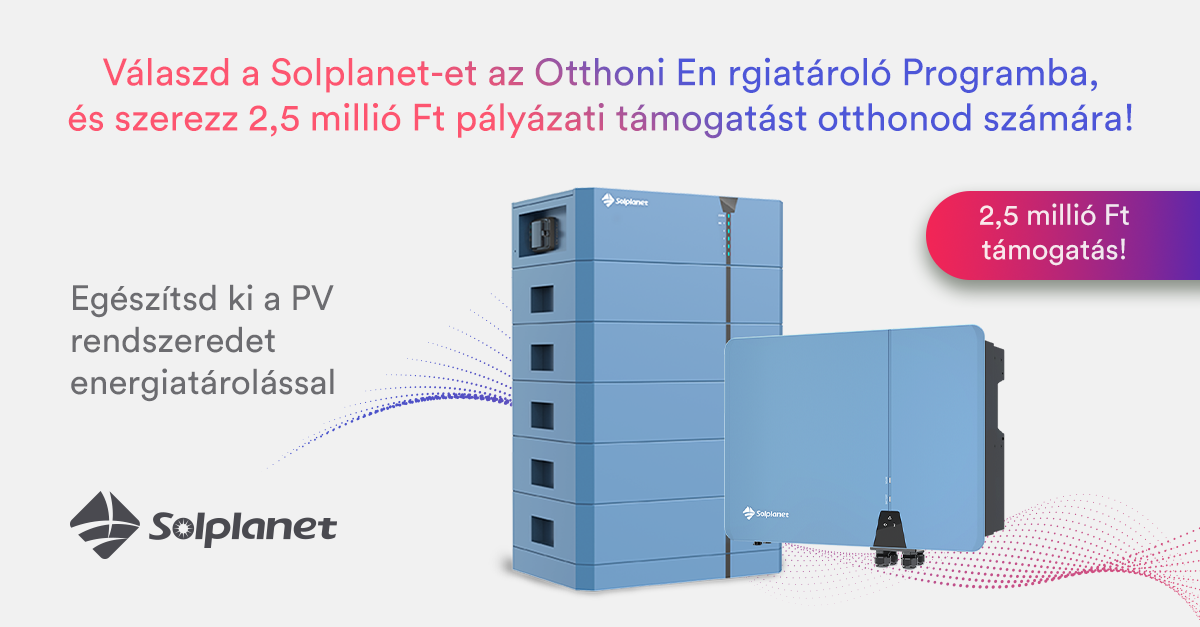 Válaszd a Solplanet-et az Otthoni En rgiatároló Programba, és szerezz 2,5 millió Ft pályázati támogatást otthonod számára!

2,5 millió Ft támogatás!

Egészítsd ki a PV rendszeredet energiatárolással

Solplanet

Solplanet

Solplanet